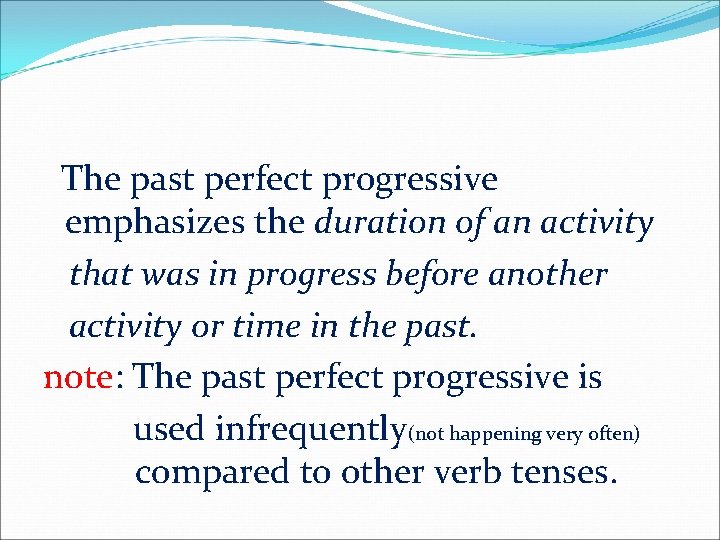 The past perfect progressive emphasizes the duration of an activity that was in progress before another activity or time in the past.

note: The past perfect progressive is used infrequently(not happening very often) compared to other verb tenses.